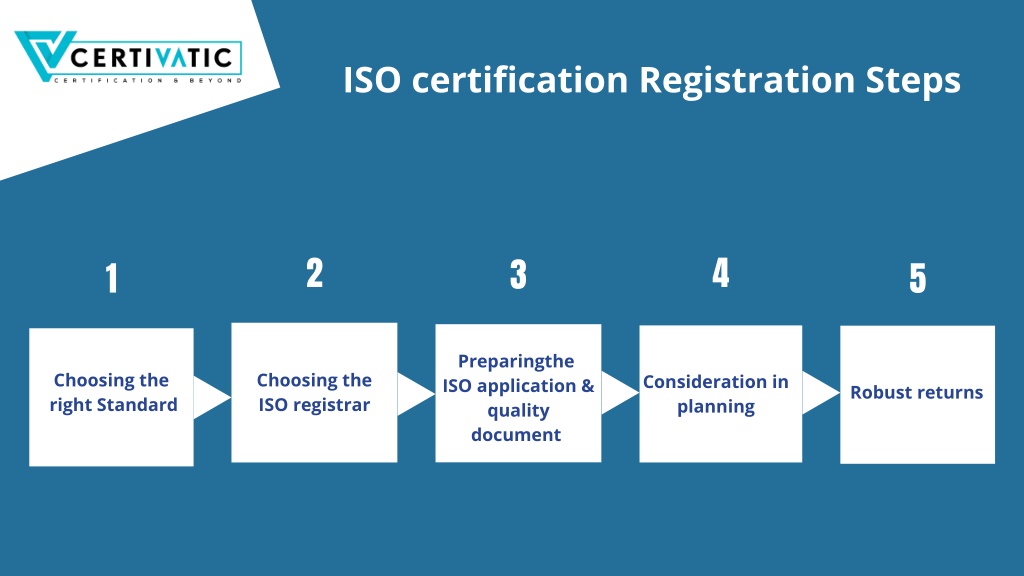 CERTIVATIC
CERTIFICATION & BEYOND

ISO certification Registration Steps

1

Choosing the right Standard

2

Choosing the ISO registrar

3

Preparingthe ISO application & quality document

4

Consideration in planning

5

Robust returns